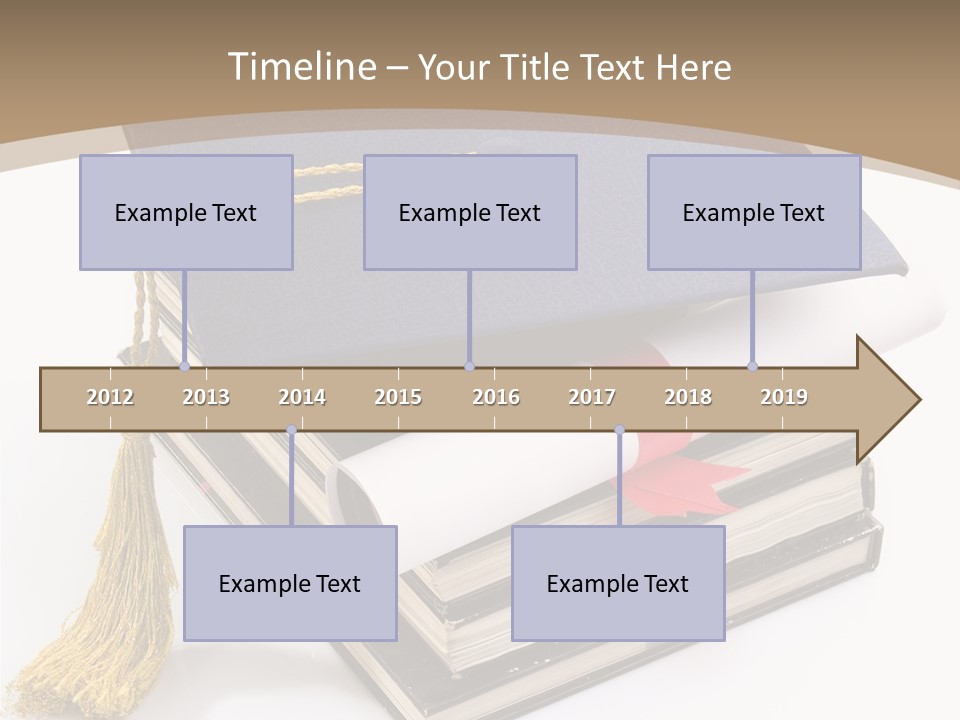 Timeline – Your Title Text Here

Example Text

Example Text

Example Text

2012 2013 2014 2015 2016 2017 2018 2019

Example Text

Example Text